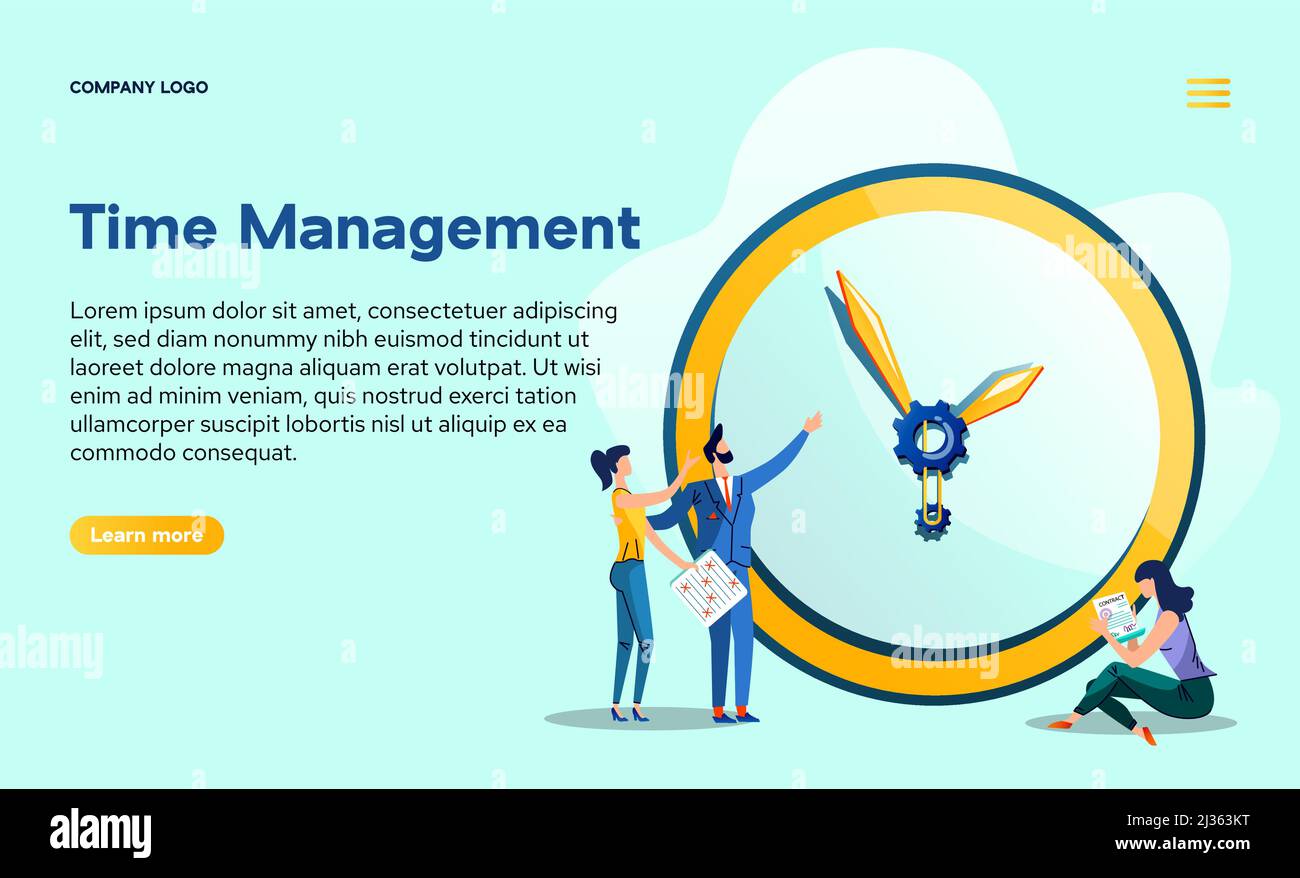 COMPANY LOGO

Time Management

Lorem ipsum dolor sit amet, consectetuer adipiscing elit, sed diam nonummy nibh euismod tincidunt ut laoreet dolore magna aliquam erat volutpat. Ut wisi enim ad minim veniam, quis nostrud exerci tation ullamcorper suscipit lobortis nisl ut aliquip ex ea commodo consequat.

Learn more

CONTRACT

alamy

alamy

alamy

alamy

alamy

alamy

Image ID: 2J363KT
www.alamy.com